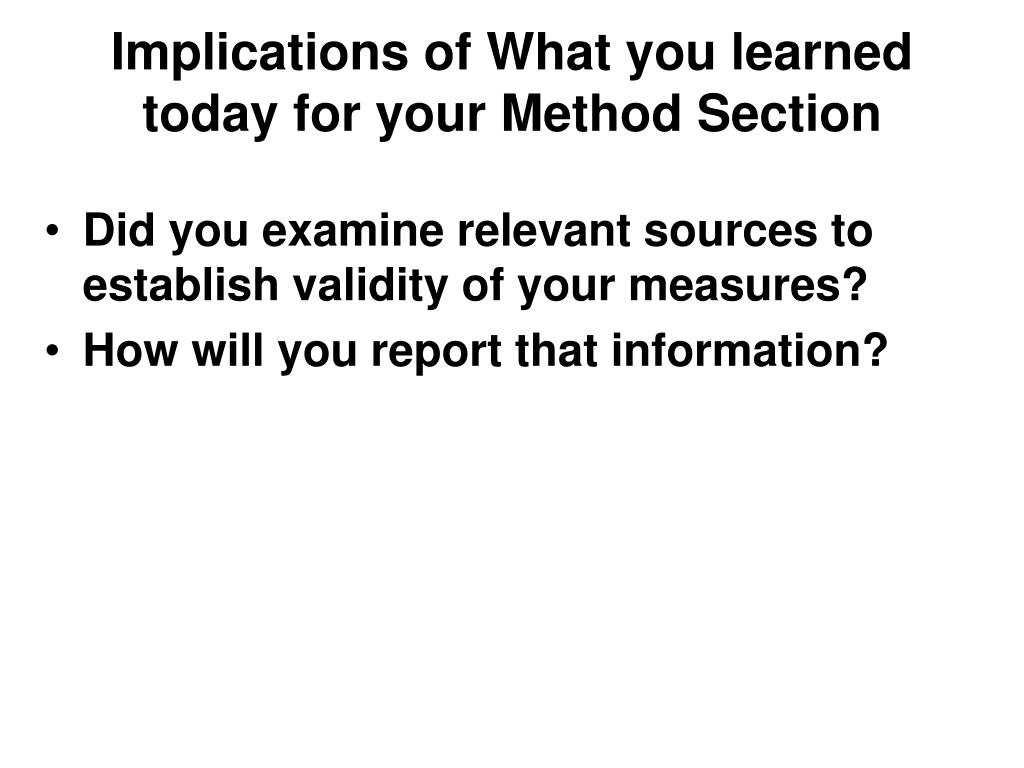 Implications of What you learned today for your Method Section

• Did you examine relevant sources to establish validity of your measures?
• How will you report that information?